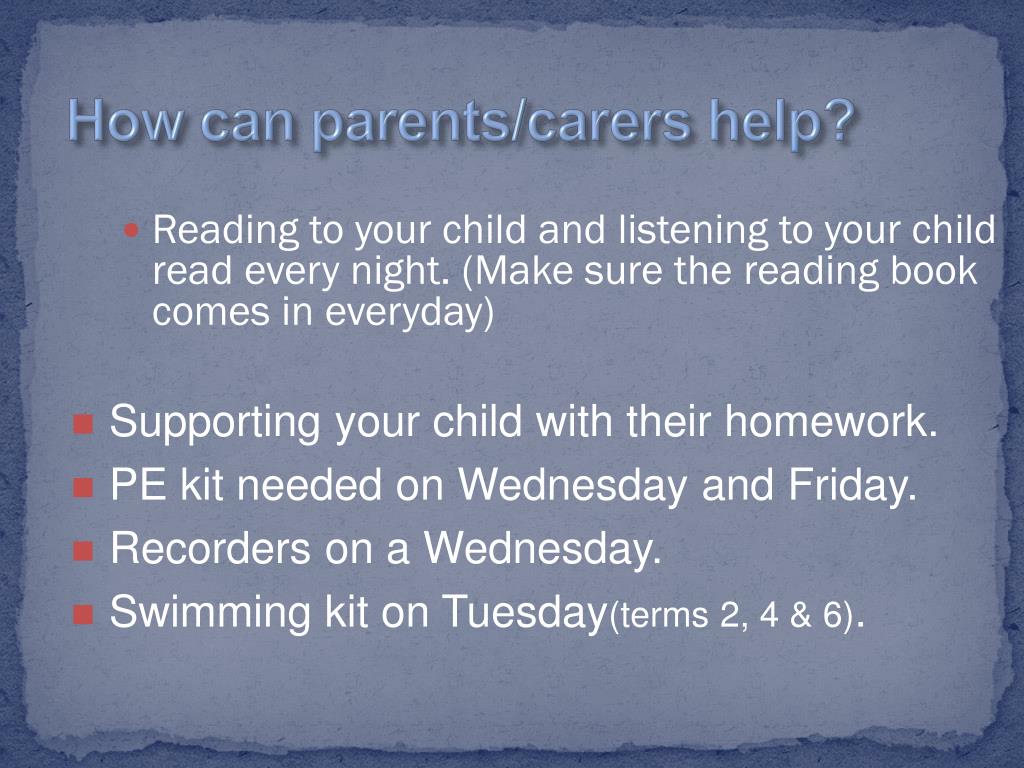 How can parents/carers help?

Reading to your child and listening to your child read every night. (Make sure the reading book comes in everyday)

Supporting your child with their homework.
PE kit needed on Wednesday and Friday.
Recorders on a Wednesday.
Swimming kit on Tuesday(terms 2, 4 & 6).